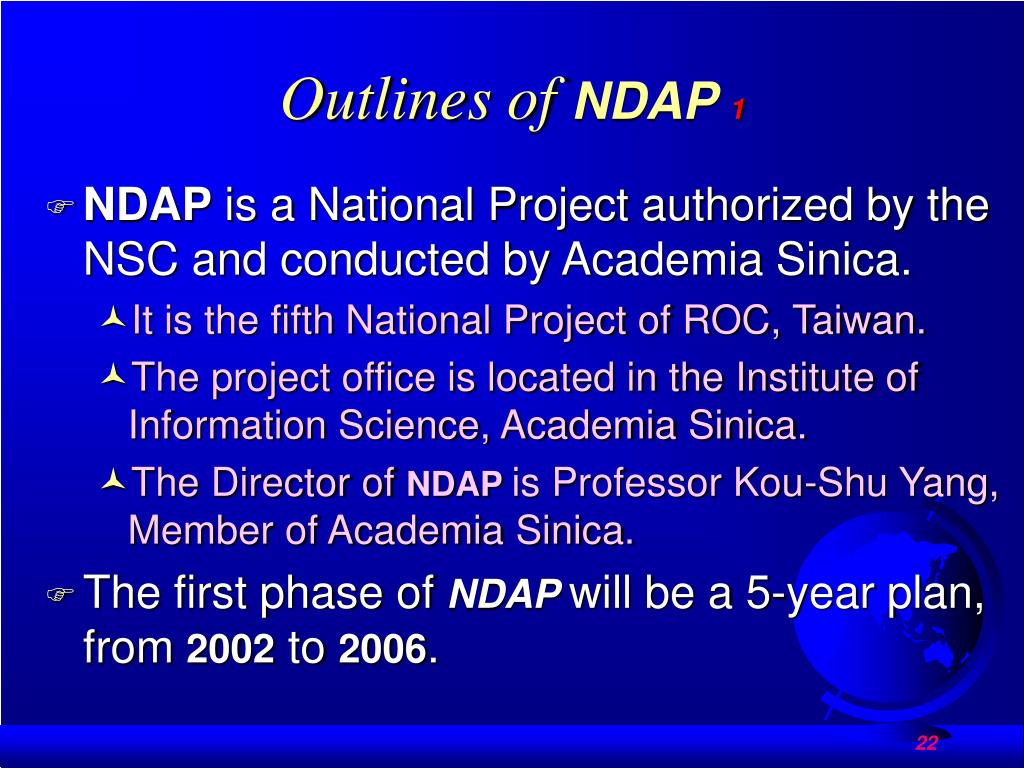 Outlines of NDAP 1

NDAP is a National Project authorized by the NSC and conducted by Academia Sinica.

It is the fifth National Project of ROC, Taiwan.

The project office is located in the Institute of Information Science, Academia Sinica.

The Director of NDAP is Professor Kou-Shu Yang, Member of Academia Sinica.

The first phase of NDAP will be a 5-year plan, from 2002 to 2006.

22